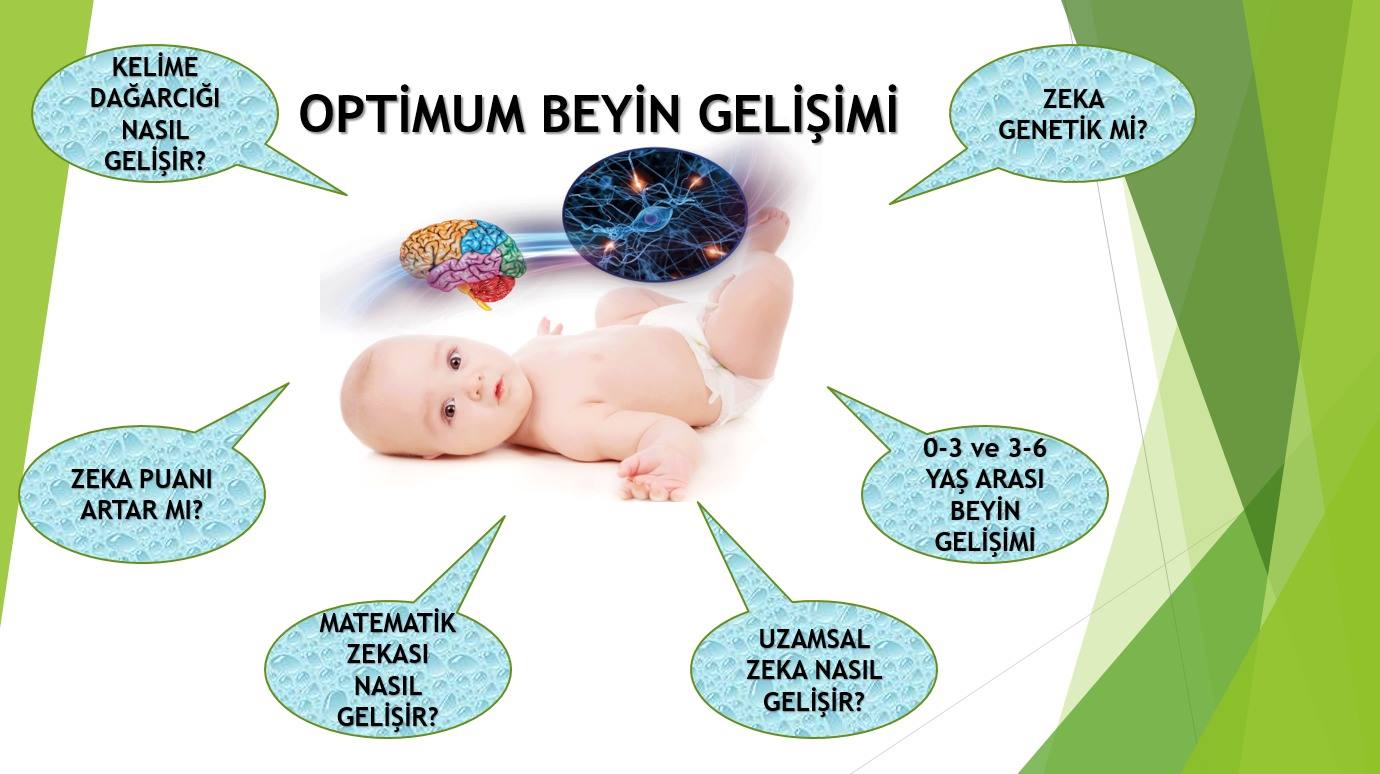 KELİME DAĞARCIĞI NASIL GELİŞİR?

OPTİMUM BEYİN GELİŞİMİ

ZEKA GENETİK Mİ?

ZEKA PUANI ARTAR MI?

0-3 ve 3-6 YAŞ ARASI BEYİN GELİŞİMİ

MATEMATİK ZEKASI NASIL GELİŞİR?

UZAMSAL ZEKA NASIL GELİŞİR?